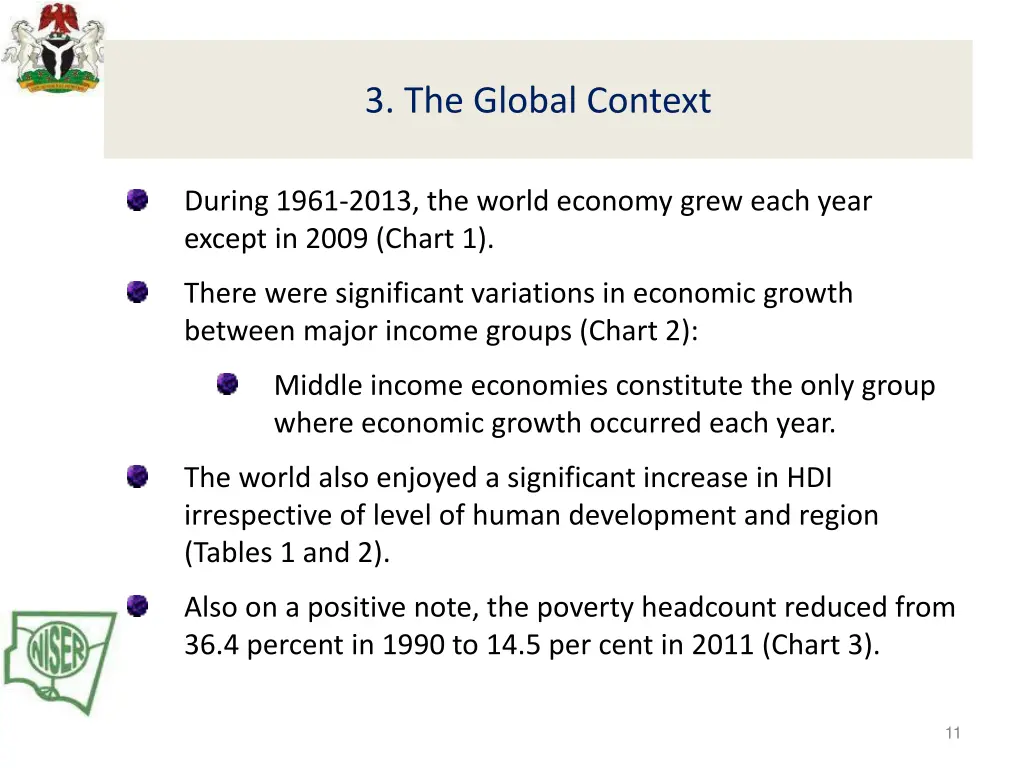 3. The Global Context

During 1961-2013, the world economy grew each year except in 2009 (Chart 1).

There were significant variations in economic growth between major income groups (Chart 2):

Middle income economies constitute the only group where economic growth occurred each year.

The world also enjoyed a significant increase in HDI irrespective of level of human development and region (Tables 1 and 2).

Also on a positive note, the poverty headcount reduced from 36.4 percent in 1990 to 14.5 per cent in 2011 (Chart 3).

NISER

11